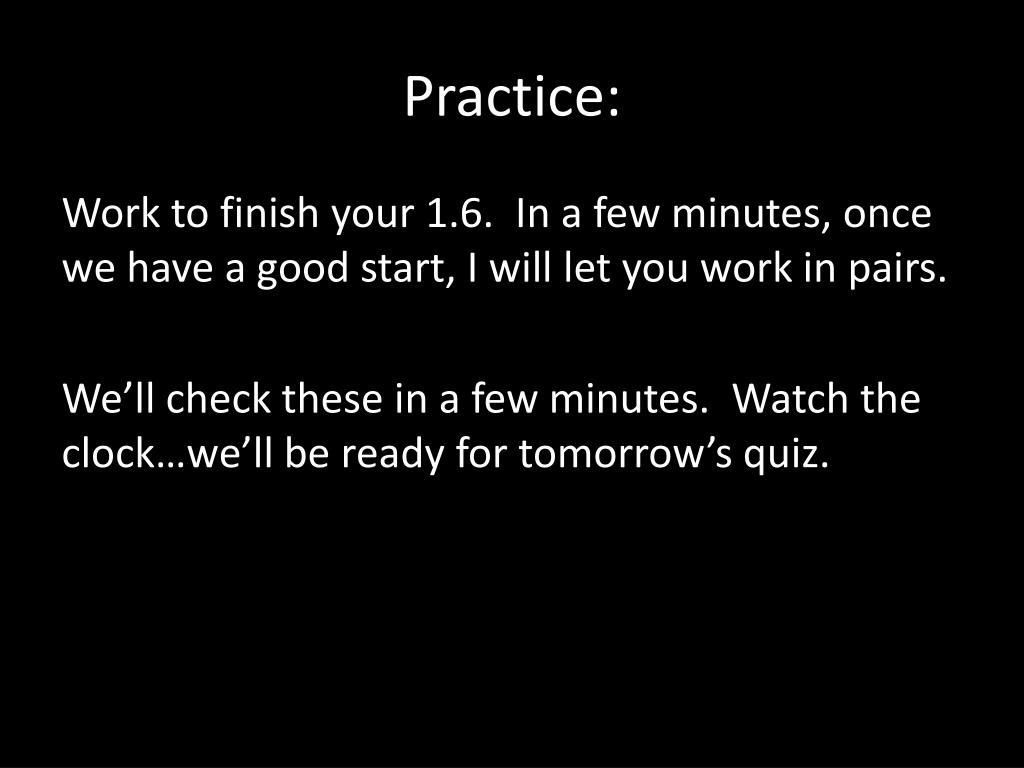 Practice:

Work to finish your 1.6. In a few minutes, once we have a good start, I will let you work in pairs.

We’ll check these in a few minutes. Watch the clock…we’ll be ready for tomorrow’s quiz.